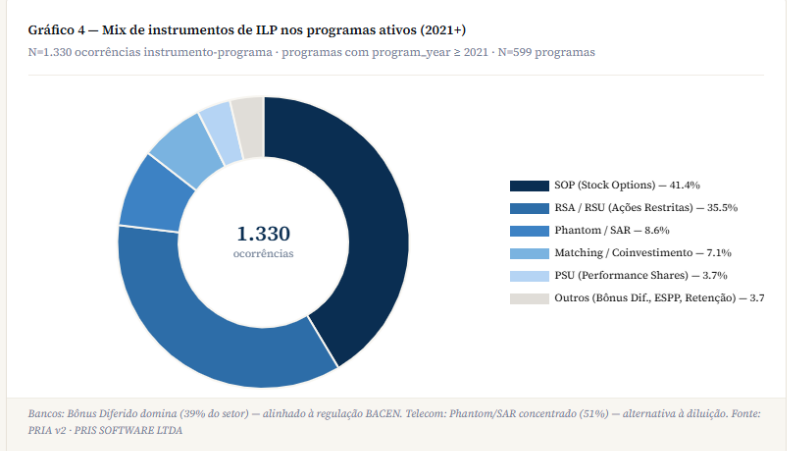 Gráfico 4 — Mix de instrumentos de ILP nos programas ativos (2021+)

N=1.330 ocorrências instrumento-programa · programas com program_year ≥ 2021 · N=599 programas

1.330
ocorrências

SOP (Stock Options) — 41.4%
RSA / RSU (Ações Restritas) — 35.5%
Phantom / SAR — 8.6%
Matching / Coinvestimento — 7.1%
PSU (Performance Shares) — 3.7%
Outros (Bônus Dif., ESPP, Retenção) — 3.7

Bancos: Bônus Diferido domina (39% do setor) — alinhado à regulação BACEN. Telecom: Phantom/SAR concentrado (51%) — alternativa à diluição. Fonte: PRIA v2 · PRIS SOFTWARE LTDA